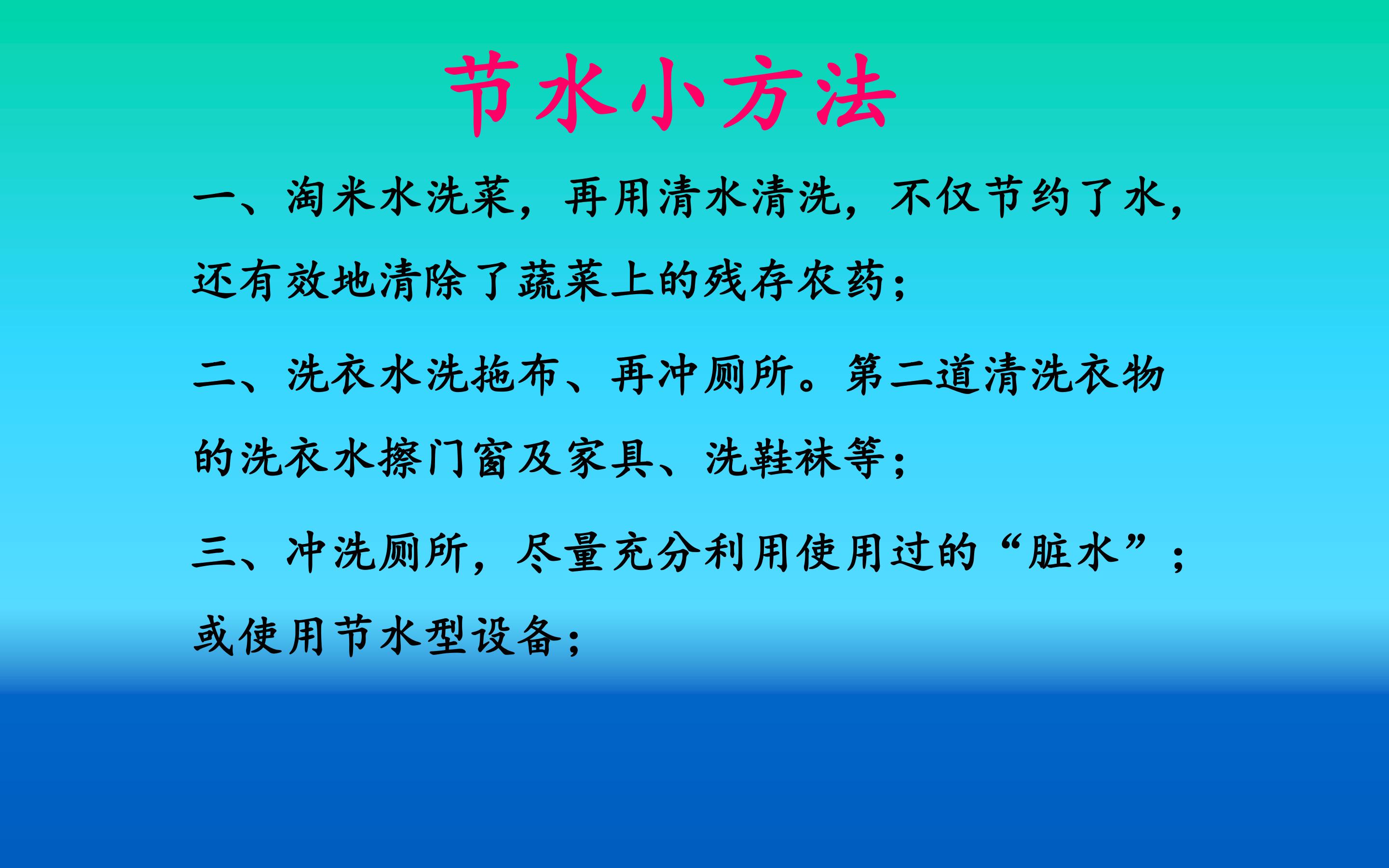 节水小方法

一、淘米水洗菜，再用清水清洗，不仅节约了水，还有效地清除了蔬菜上的残存农药；

二、洗衣水洗拖布、再冲厕所。第二道清洗衣物的洗衣水擦门窗及家具、洗鞋袜等；

三、冲洗厕所，尽量充分利用使用过的“脏水”；或使用节水型设备；